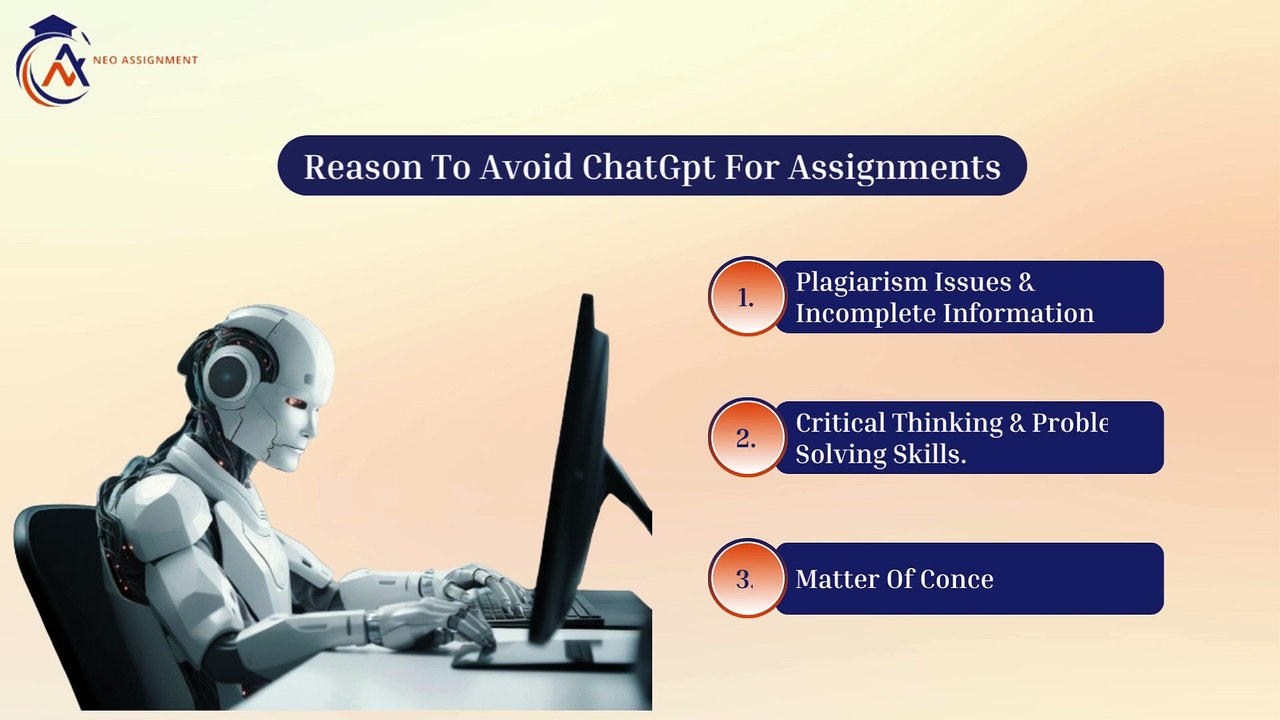 NEO ASSIGNMENT

Reason To Avoid ChatGpt For Assignments

1. Plagiarism Issues & Incomplete Information

2. Critical Thinking & Proble Solving Skills.

3. Matter Of Conce